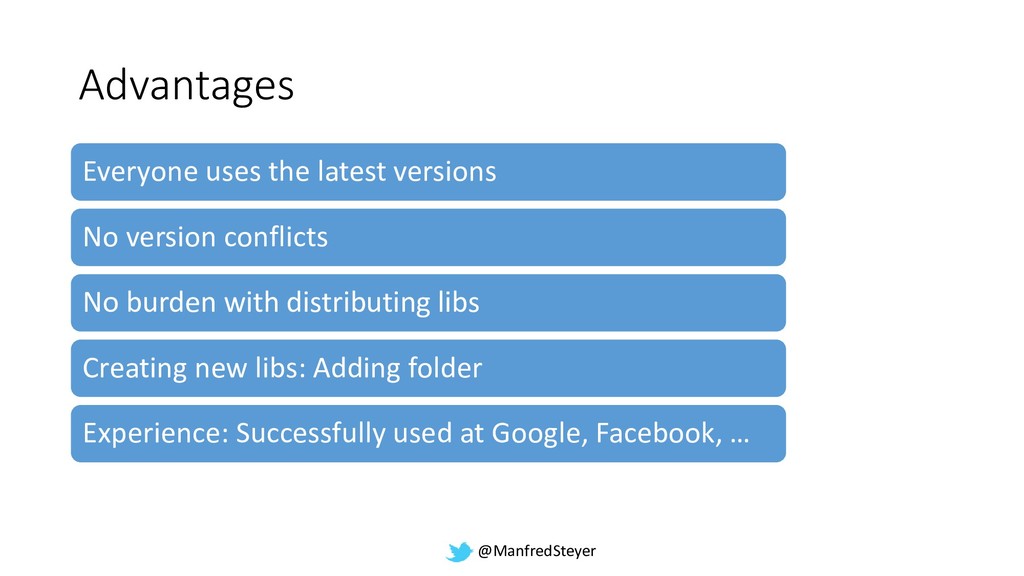 Advantages

Everyone uses the latest versions

No version conflicts

No burden with distributing libs

Creating new libs: Adding folder

Experience: Successfully used at Google, Facebook, …

@ManfredSteyer